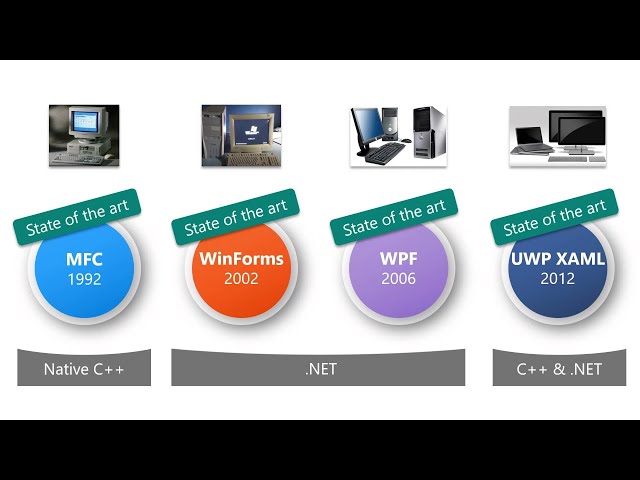 State of the art

MFC
1992

State of the art

WinForms
2002

State of the art

WPF
2006

State of the art

UWP XAML
2012

Native C++

.NET

C++ & .NET